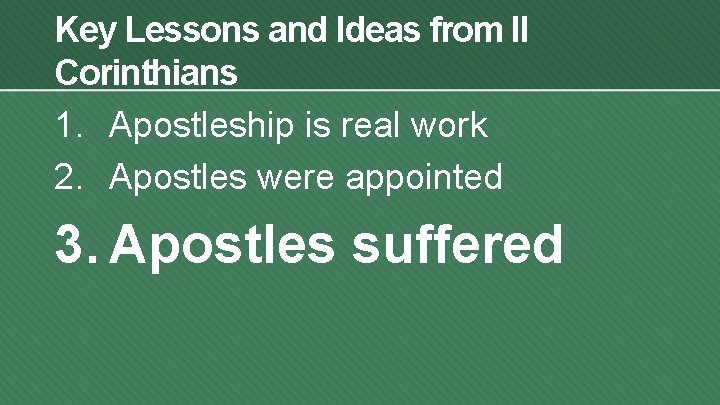 Key Lessons and Ideas from II Corinthians

1. Apostleship is real work
2. Apostles were appointed
3. Apostles suffered